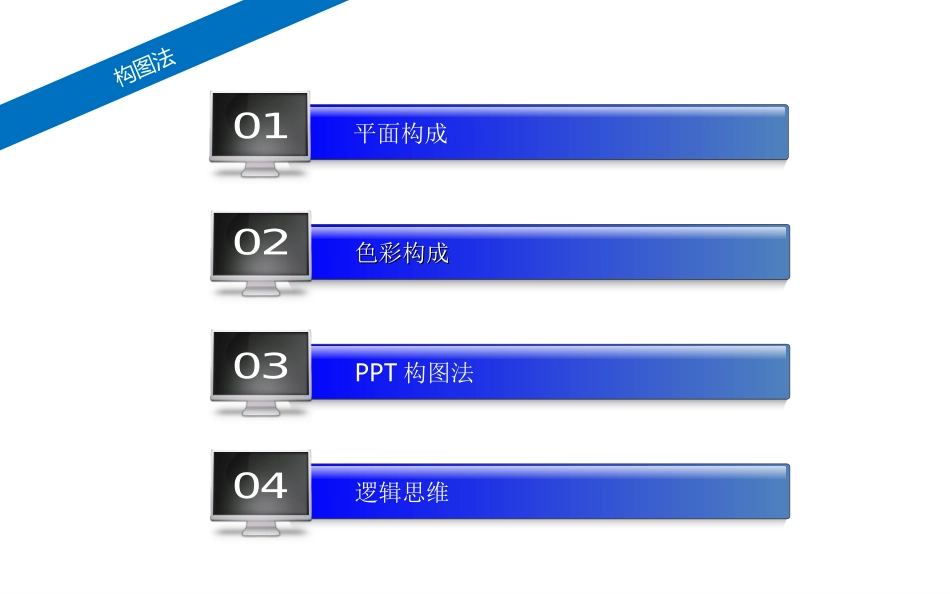 构图法

01 平面构成

02 色彩构成

03 PPT 构图法

04 逻辑思维